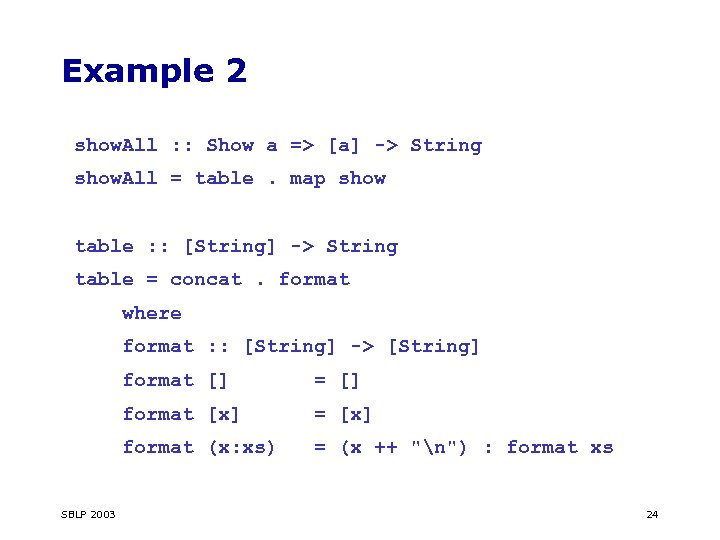 Example 2

showAll :: Show a => [a] -> String
showAll = table . map show

table :: [String] -> String
table = concat . format
    where
    format :: [String] -> [String]
    format []       = []
    format [x]      = [x]
    format (x:xs)   = (x ++ "\n") : format xs

SBLP 2003

24